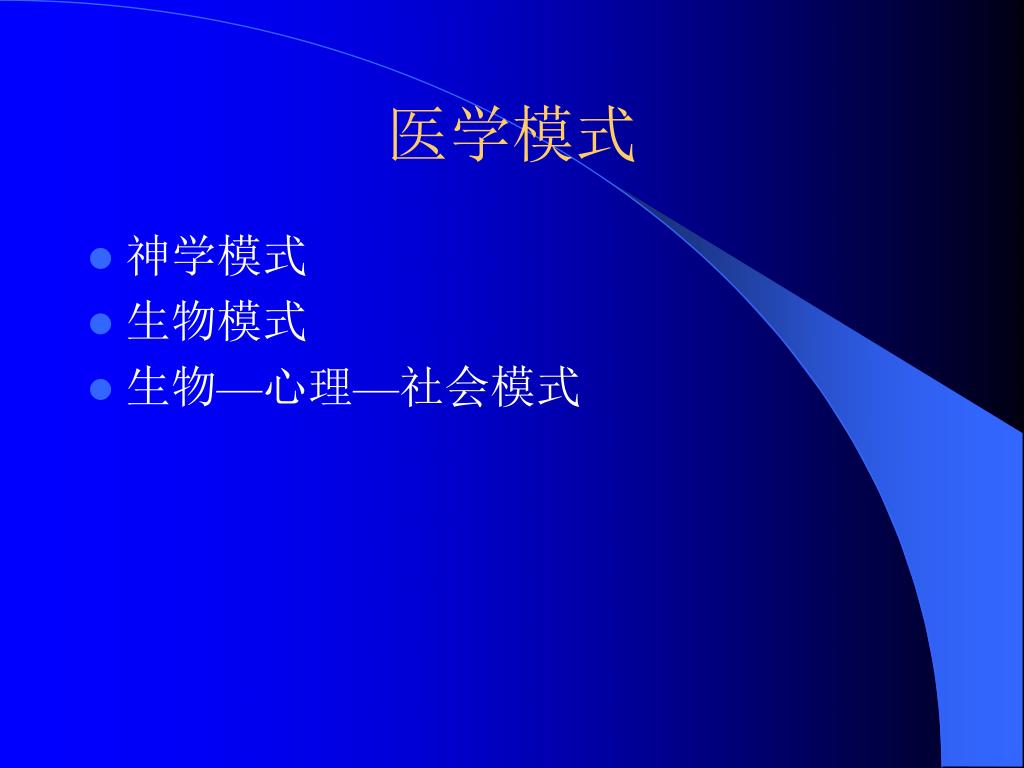 医学模式

- 神学模式
- 生物模式
- 生物—心理—社会模式